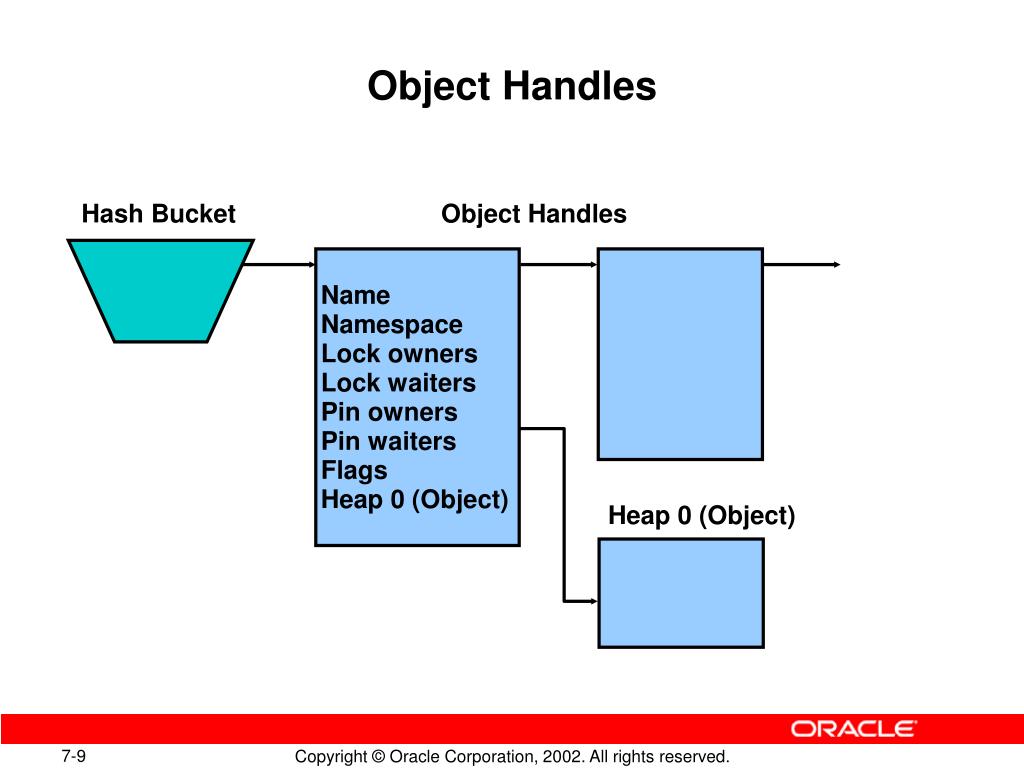 Object Handles

Hash Bucket

Object Handles

Name
Namespace
Lock owners
Lock waiters
Pin owners
Pin waiters
Flags
Heap 0 (Object)

Heap 0 (Object)

ORACLE

7-9

Copyright © Oracle Corporation, 2002. All rights reserved.